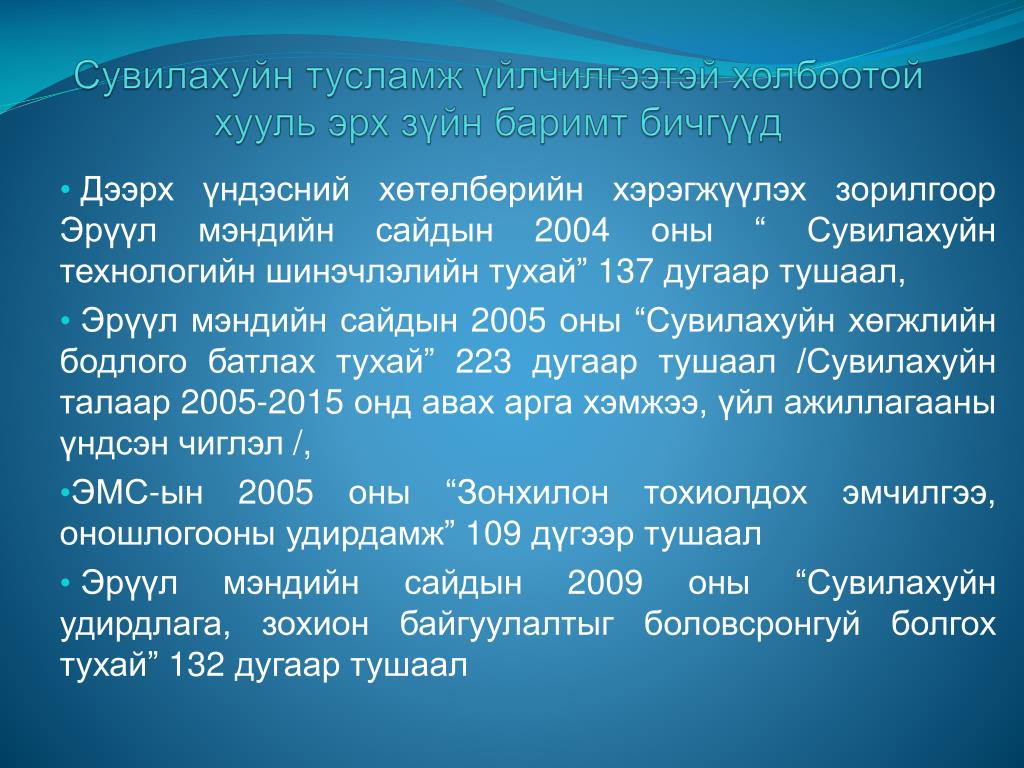 Сувилахуйн тусламж үйлчилгээтэй холбоотой хууль эрх зүйн баримт бичгүүд

• Дээрх үндэсний хөтөлбөрийн хэрэгжүүлэх зорилгоор Эрүүл мэндийн сайдын 2004 оны “ Сувилахуйн технологийн шинэчлэлийн тухай” 137 дугаар тушаал,

• Эрүүл мэндийн сайдын 2005 оны “Сувилахуйн хөгжлийн бодлого батлах тухай” 223 дугаар тушаал /Сувилахуйн талаар 2005-2015 онд авах арга хэмжээ, үйл ажиллагааны үндсэн чиглэл /,

•ЭМС-ын 2005 оны “Зонхилон тохиолдох эмчилгээ, оношлогооны удирдамж” 109 дүгээр тушаал

• Эрүүл мэндийн сайдын 2009 оны “Сувилахуйн удирдлага, зохион байгуулалтыг боловсронгуй болгох тухай” 132 дугаар тушаал